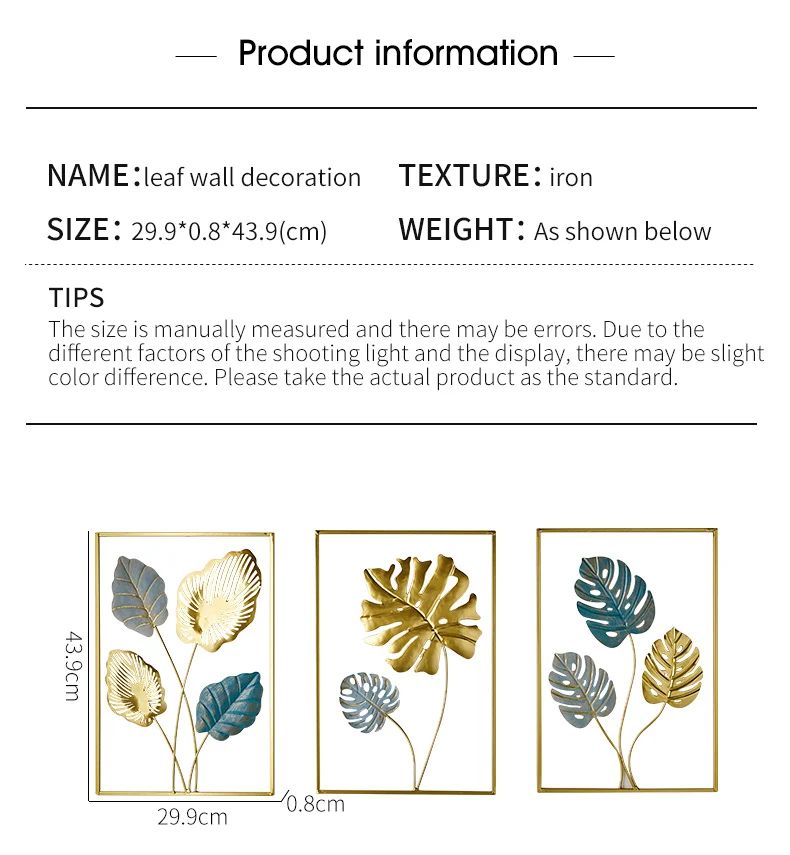 Product information

NAME: leaf wall decoration
TEXTURE: iron
SIZE: 29.9*0.8*43.9(cm)
WEIGHT: As shown below

TIPS
The size is manually measured and there may be errors. Due to the different factors of the shooting light and the display, there may be slight color difference. Please take the actual product as the standard.

43.9cm
29.9cm
0.8cm